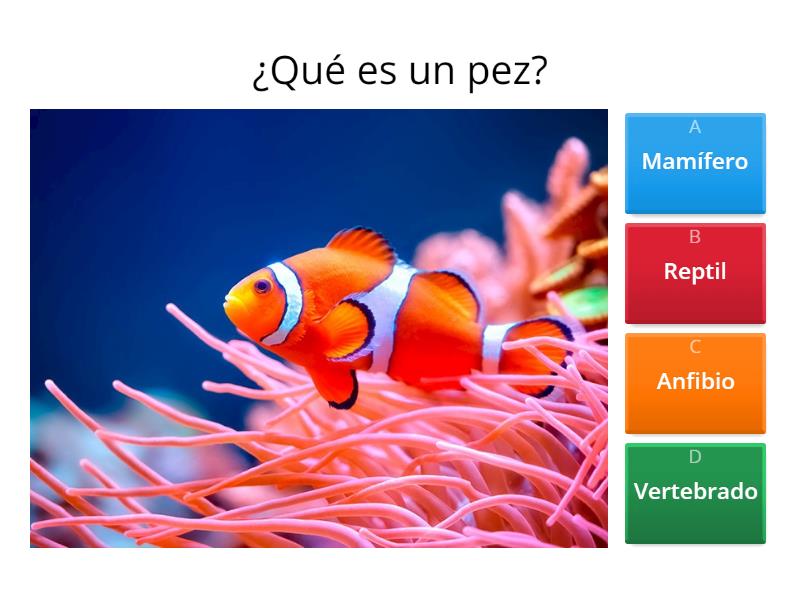 ¿Qué es un pez?

A
Mamífero

B
Reptil

C
Anfibio

D
Vertebrado